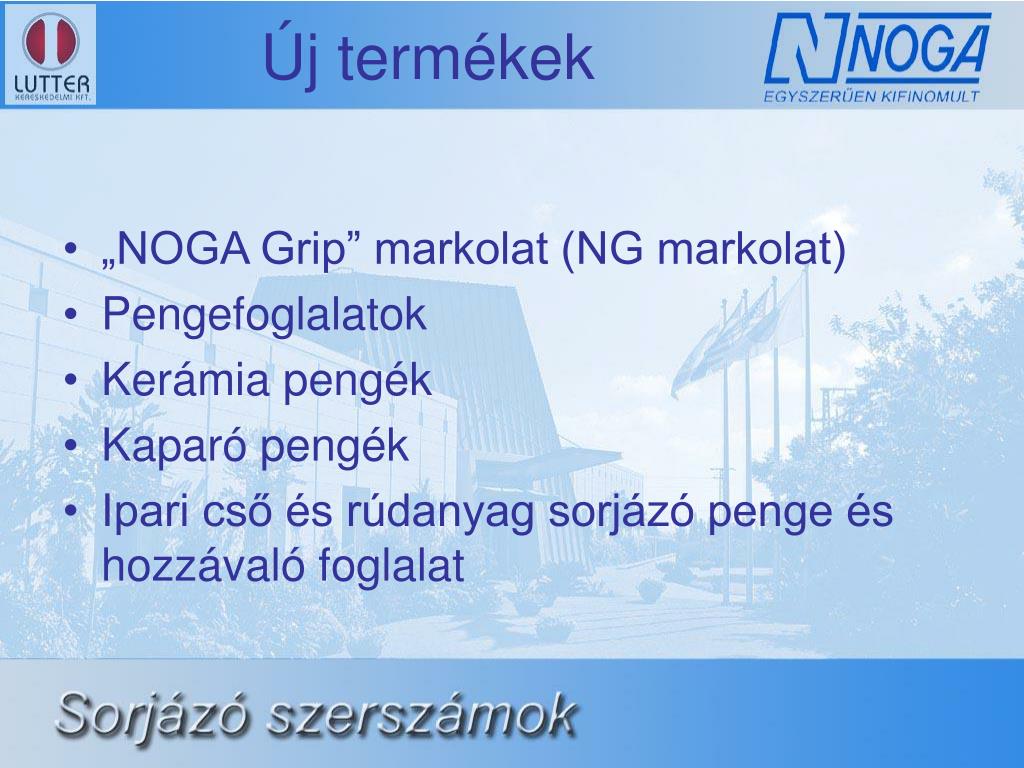 LUTTER
KERESKEDELMI KFT.

Új termékek

NOGA
EGYSZERŰEN KIFINOMULT

• „NOGA Grip” markolat (NG markolat)
• Pengefoglalatok
• Kerámia pengék
• Kaparó pengék
• Ipari cső és rúdanyag sorjázó penge és hozzávaló foglalat

Sorjázó szerszámok